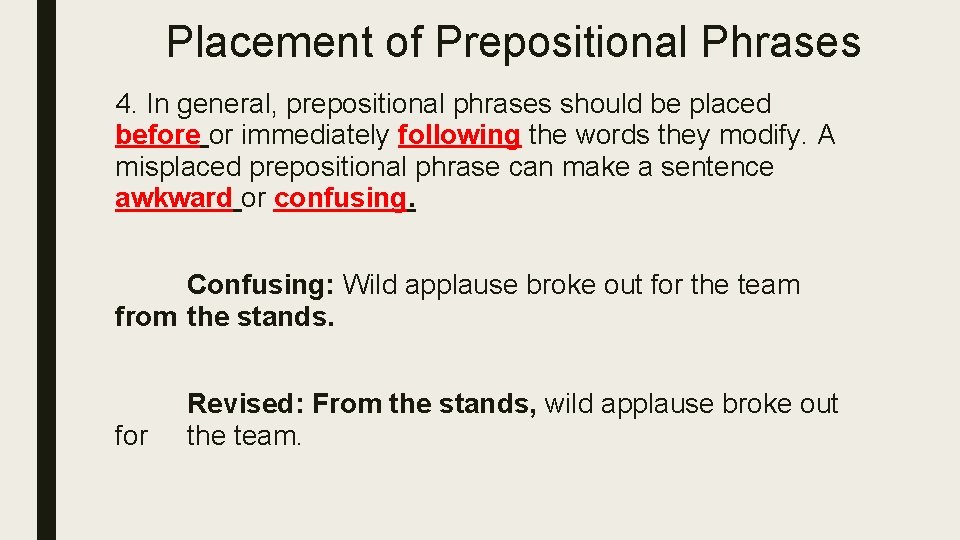 Placement of Prepositional Phrases

4. In general, prepositional phrases should be placed before or immediately following the words they modify. A misplaced prepositional phrase can make a sentence awkward or confusing.

Confusing: Wild applause broke out for the team from the stands.

Revised: From the stands, wild applause broke out for the team.